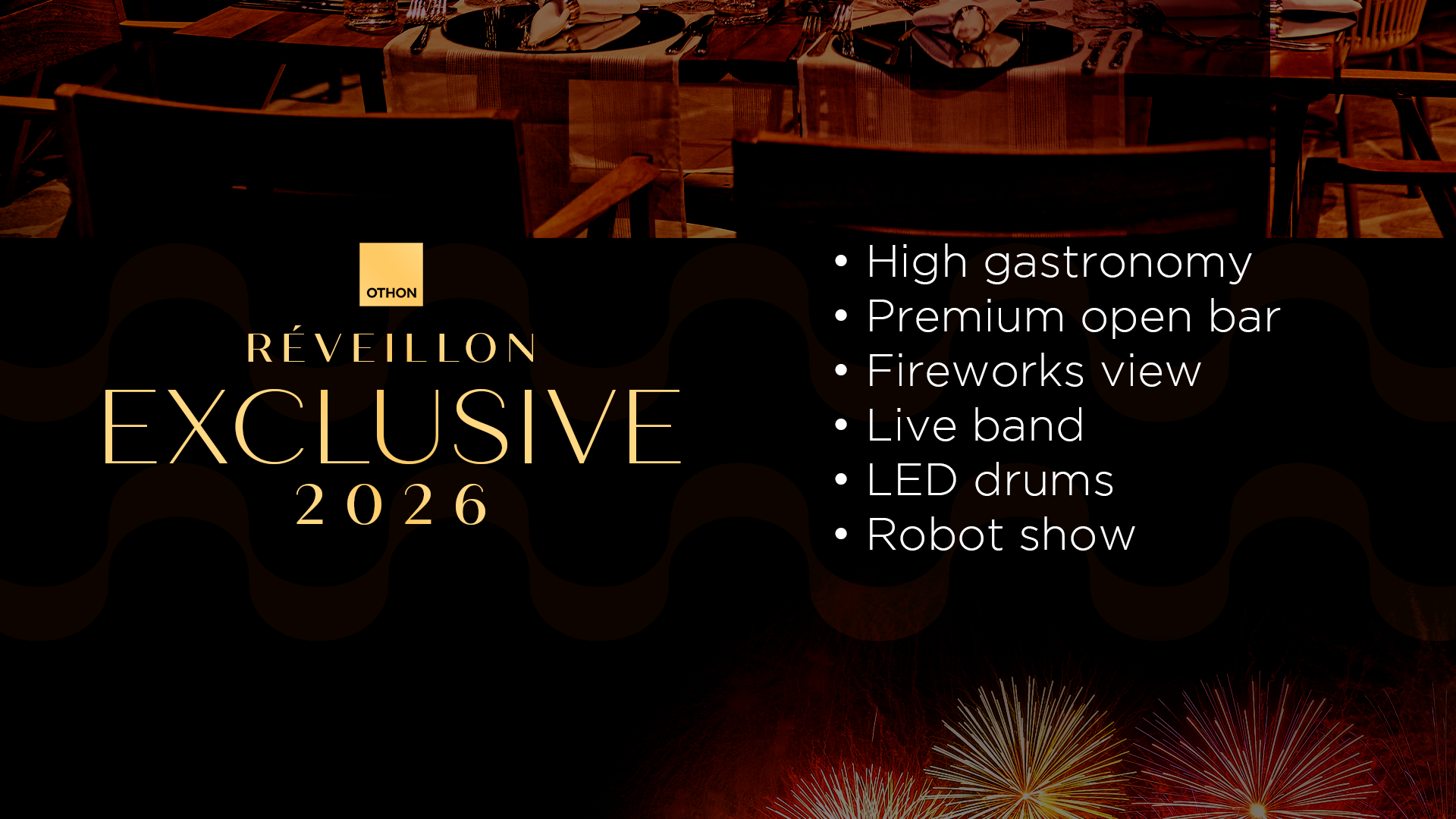 OTHON

RÉVEILLON
EXCLUSIVE
2026

• High gastronomy
• Premium open bar
• Fireworks view
• Live band
• LED drums
• Robot show